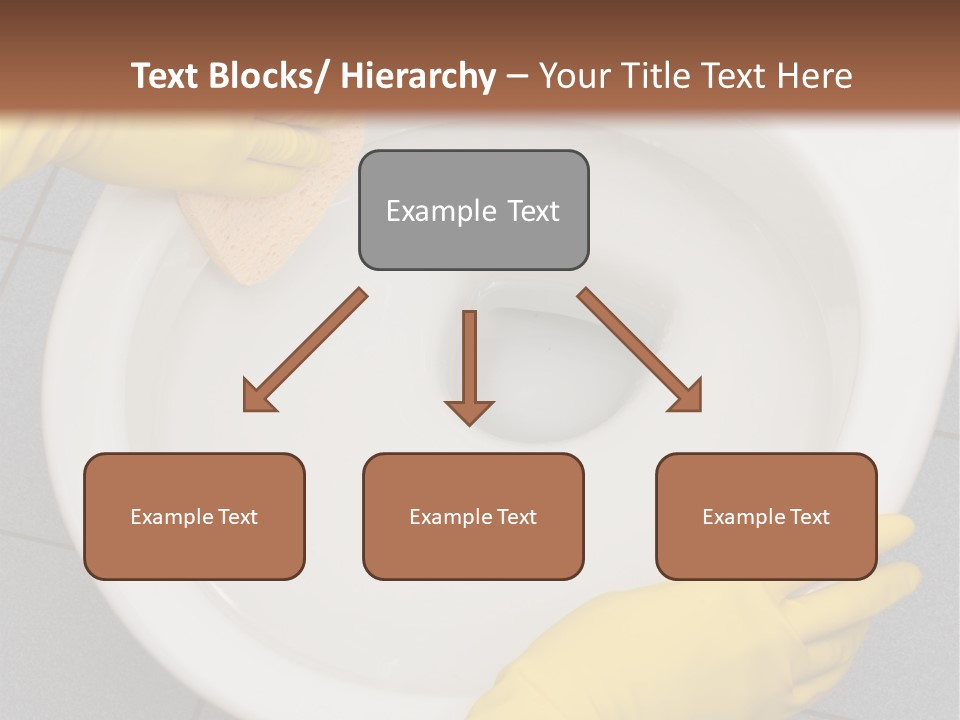 Text Blocks/ Hierarchy – Your Title Text Here

Example Text

Example Text

Example Text

Example Text